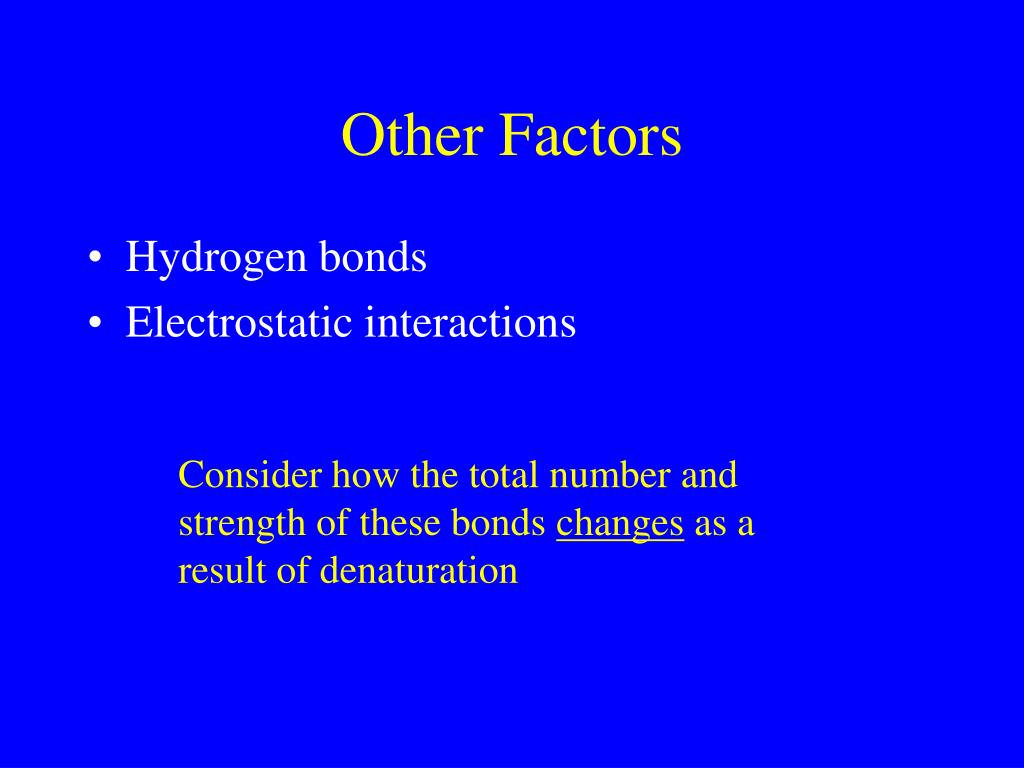 Other Factors

• Hydrogen bonds
• Electrostatic interactions

Consider how the total number and strength of these bonds changes as a result of denaturation